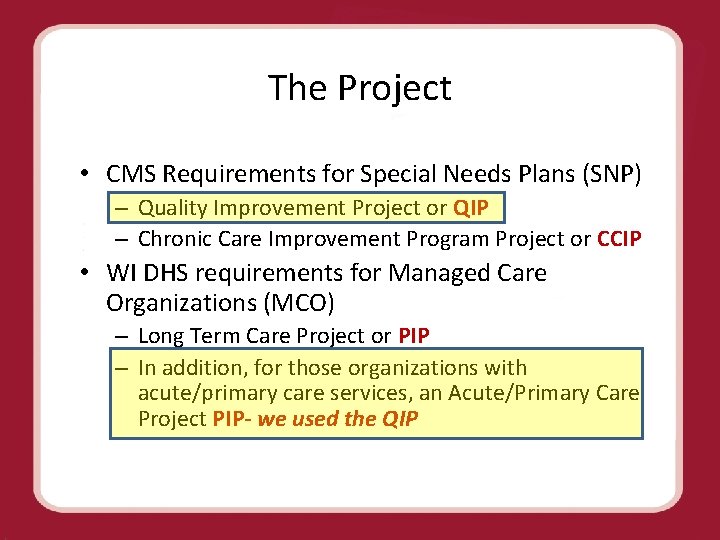 The Project

• CMS Requirements for Special Needs Plans (SNP)
– Quality Improvement Project or QIP
– Chronic Care Improvement Program Project or CCIP
• WI DHS requirements for Managed Care Organizations (MCO)
– Long Term Care Project or PIP
– In addition, for those organizations with acute/primary care services, an Acute/Primary Care Project PIP- we used the QIP